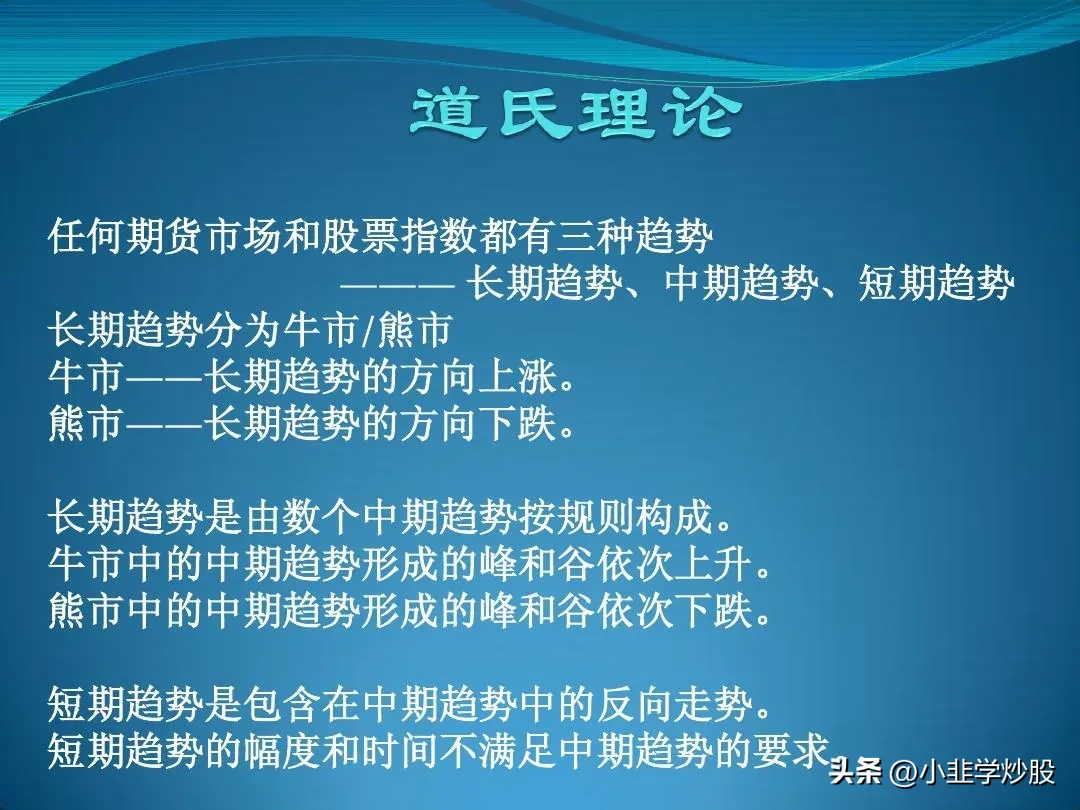 道氏理论

任何期货市场和股票指数都有三种趋势
——— 长期趋势、中期趋势、短期趋势
长期趋势分为牛市/熊市
牛市——长期趋势的方向上涨。
熊市——长期趋势的方向下跌。

长期趋势是由数个中期趋势按规则构成。
牛市中的中期趋势形成的峰和谷依次上升。
熊市中的中期趋势形成的峰和谷依次下跌。

短期趋势是包含在中期趋势中的反向走势。
短期趋势的幅度和时间不满足中期趋势的要求

头条 @小韭学炒股